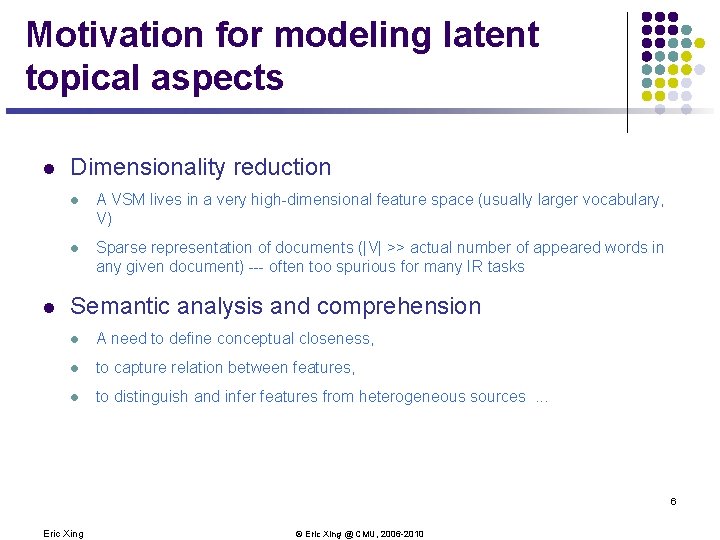 Motivation for modeling latent topical aspects

- Dimensionality reduction
  - A VSM lives in a very high-dimensional feature space (usually larger vocabulary, V)
  - Sparse representation of documents (|V| >> actual number of appeared words in any given document) --- often too spurious for many IR tasks
- Semantic analysis and comprehension
  - A need to define conceptual closeness,
  - to capture relation between features,
  - to distinguish and infer features from heterogeneous sources ...

6

Eric Xing

© Eric Xing @ CMU, 2006-2010